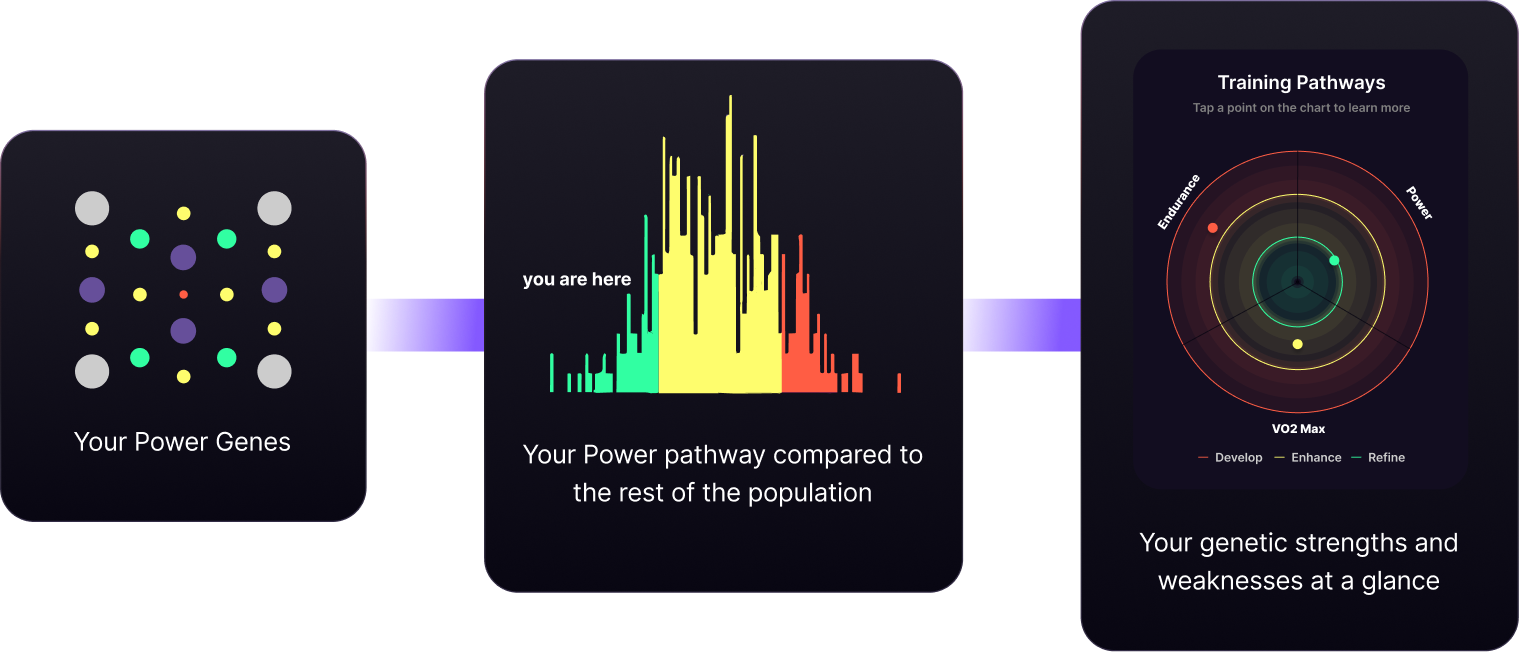 Your Power Genes

you are here

Your Power pathway compared to the rest of the population

Training Pathways

Tap a point on the chart to learn more

Endurance

Power

VO2 Max

Develop Enhance Refine

Your genetic strengths and weaknesses at a glance